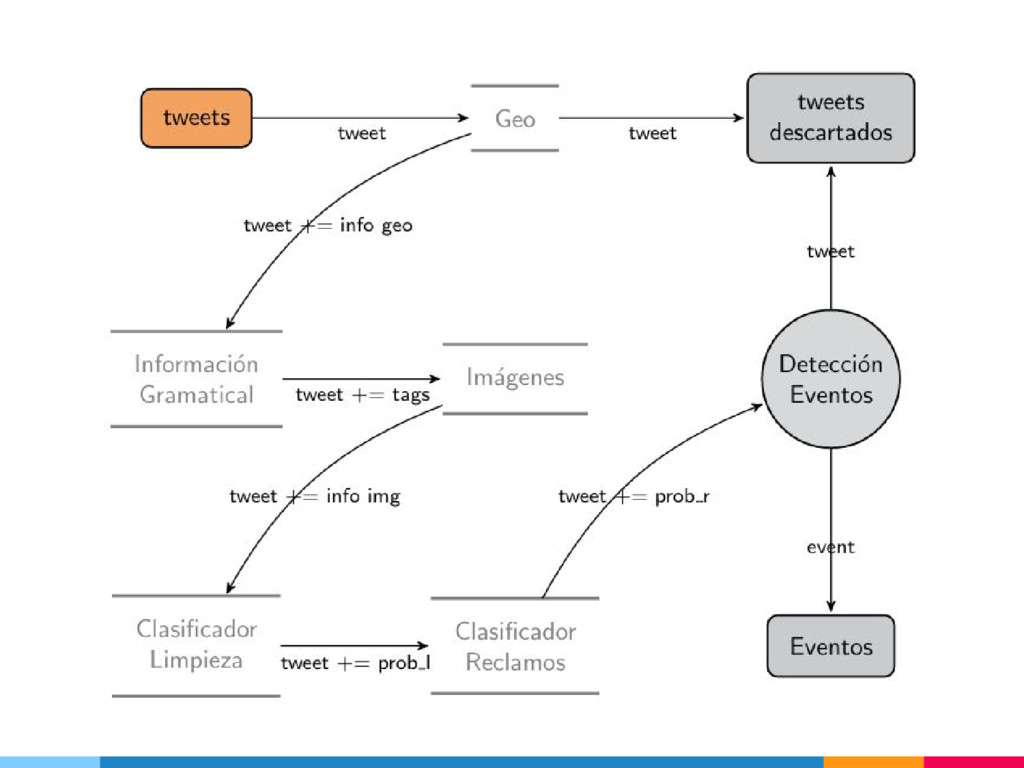 tweets

tweet

Geo

tweet

tweets descartados

tweet += info geo

tweet

Información Gramatical

tweet += tags

Imágenes

Detección Eventos

tweet += info img

tweet += prob_r

event

Clasificador Limpieza

tweet += prob_l

Clasificador Reclamos

Eventos